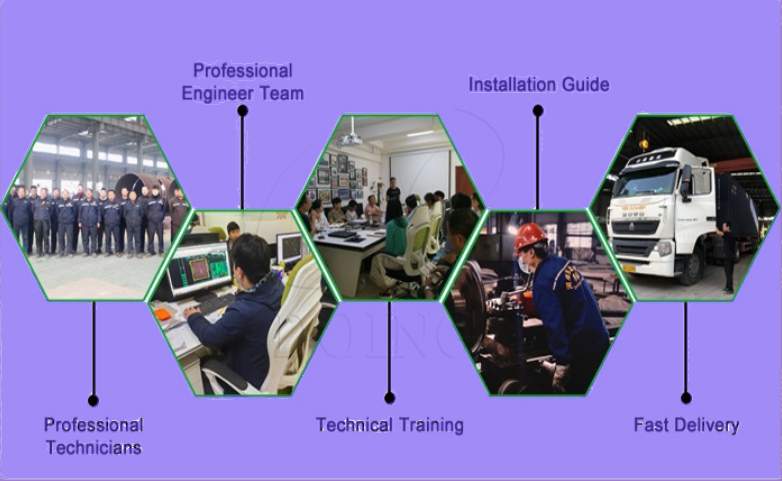 Professional Engineer Team

Installation Guide

Professional Technicians

Technical Training

Fast Delivery